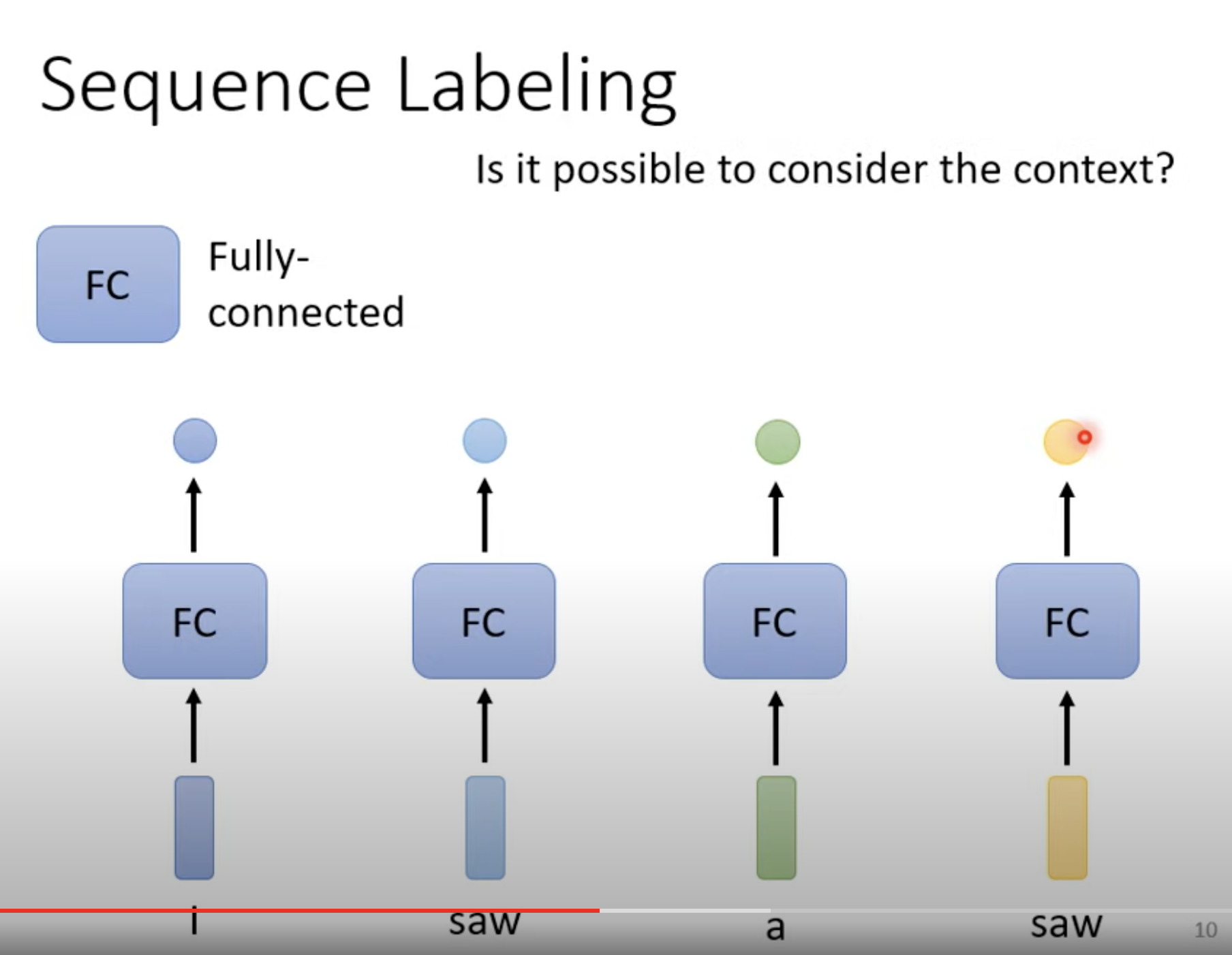 Sequence Labeling

Is it possible to consider the context?

FC Fully-connected

FC FC FC FC

I saw a saw

10